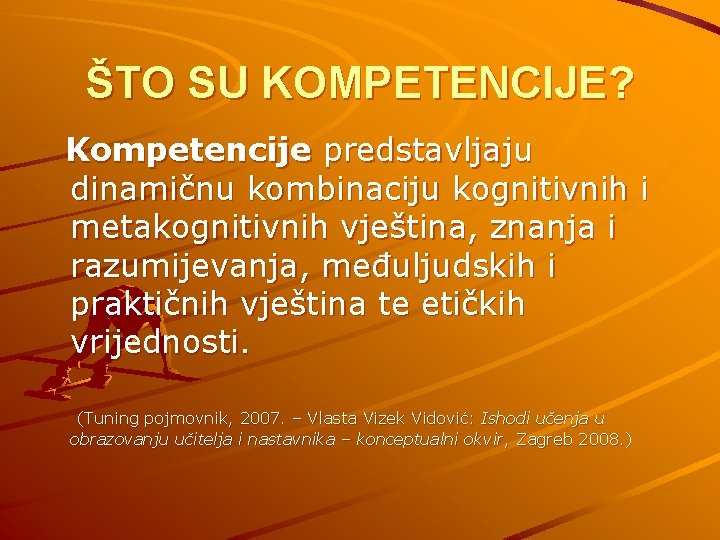 ŠTO SU KOMPETENCIJE?

Kompetencije predstavljaju dinamičnu kombinaciju kognitivnih i metakognitivnih vještina, znanja i razumijevanja, međuljudskih i praktičnih vještina te etičkih vrijednosti.

(Tuning pojmovnik, 2007. – Vlasta Vizek Vidović: Ishodi učenja u obrazovanju učitelja i nastavnika – konceptualni okvir, Zagreb 2008.)